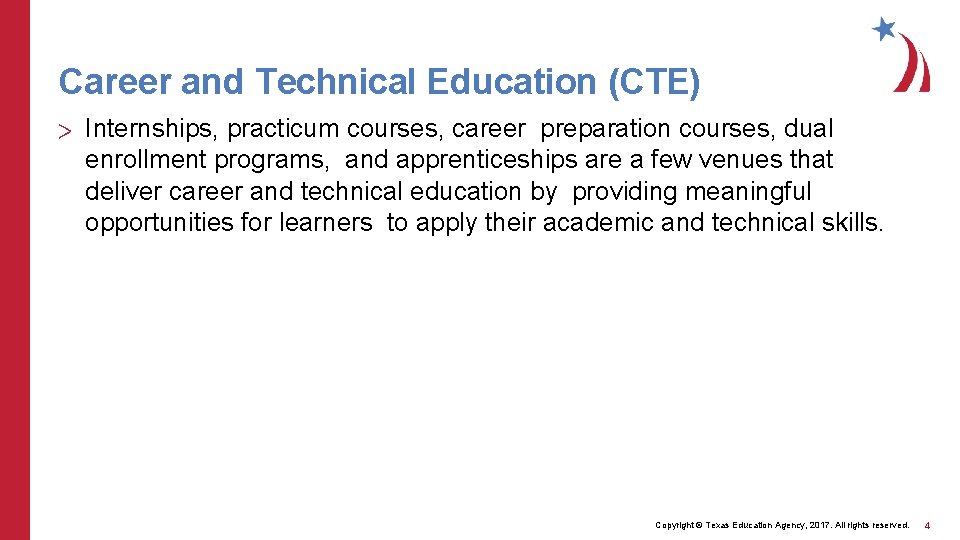 Career and Technical Education (CTE)

> Internships, practicum courses, career preparation courses, dual enrollment programs, and apprenticeships are a few venues that deliver career and technical education by providing meaningful opportunities for learners to apply their academic and technical skills.

Copyright © Texas Education Agency, 2017. All rights reserved. 4